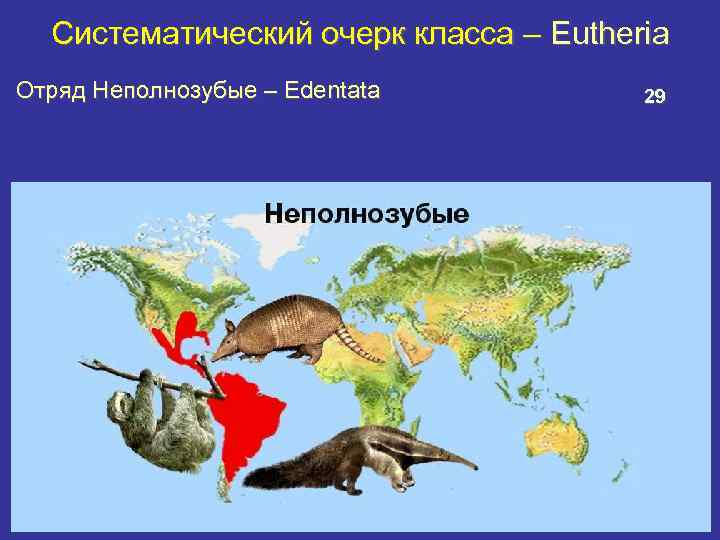 Систематический очерк класса – Eutheria

Отряд Неполнозубые – Edentata

29

Неполнозубые